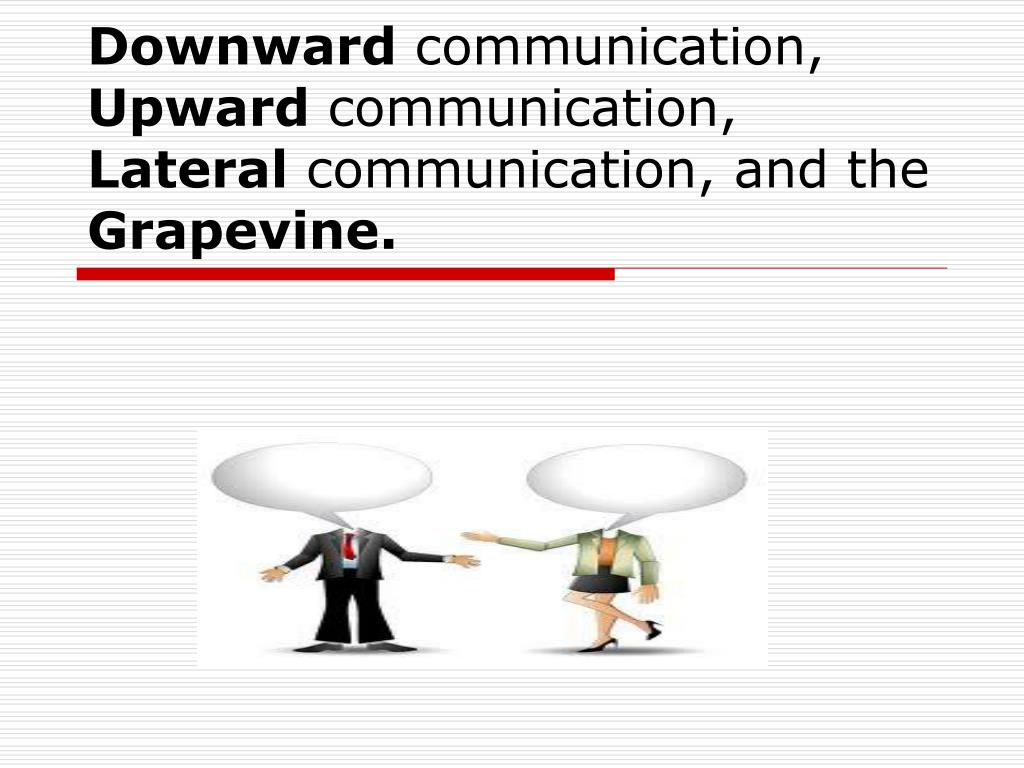 Downward communication, Upward communication, Lateral communication, and the Grapevine.